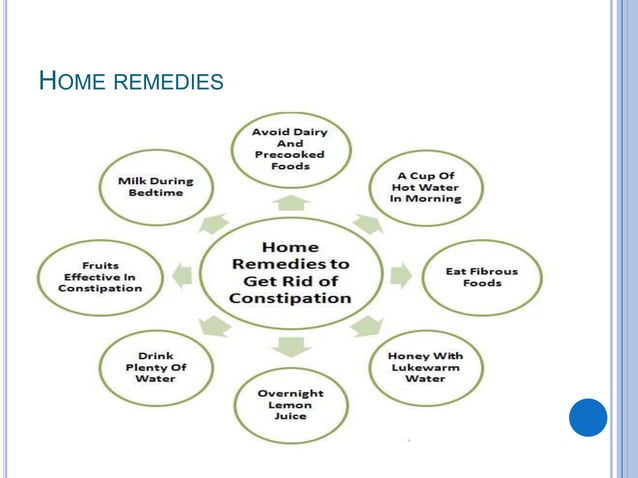 HOME REMEDIES

Home Remedies to Get Rid of Constipation

Avoid Dairy And Precooked Foods

A Cup Of Hot Water In Morning

Eat Fibrous Foods

Honey With Lukewarm Water

Overnight Lemon Juice

Drink Plenty Of Water

Fruits Effective In Constipation

Milk During Bedtime